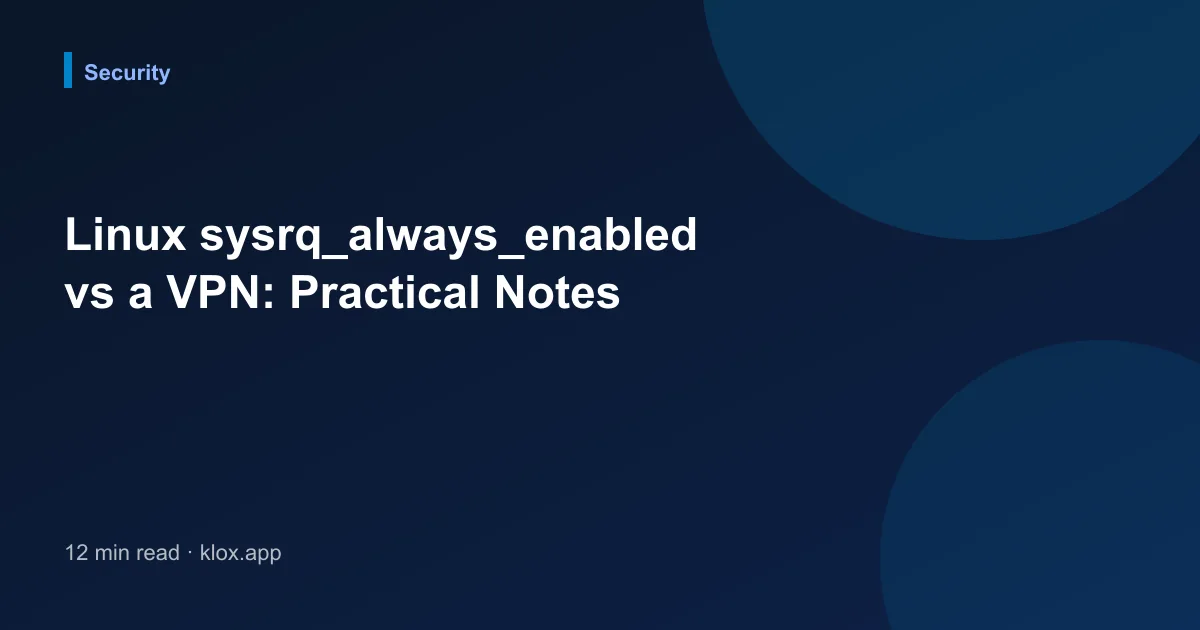 Security

Linux sysrq_always_enabled vs a VPN: Practical Notes

12 min read · klox.app